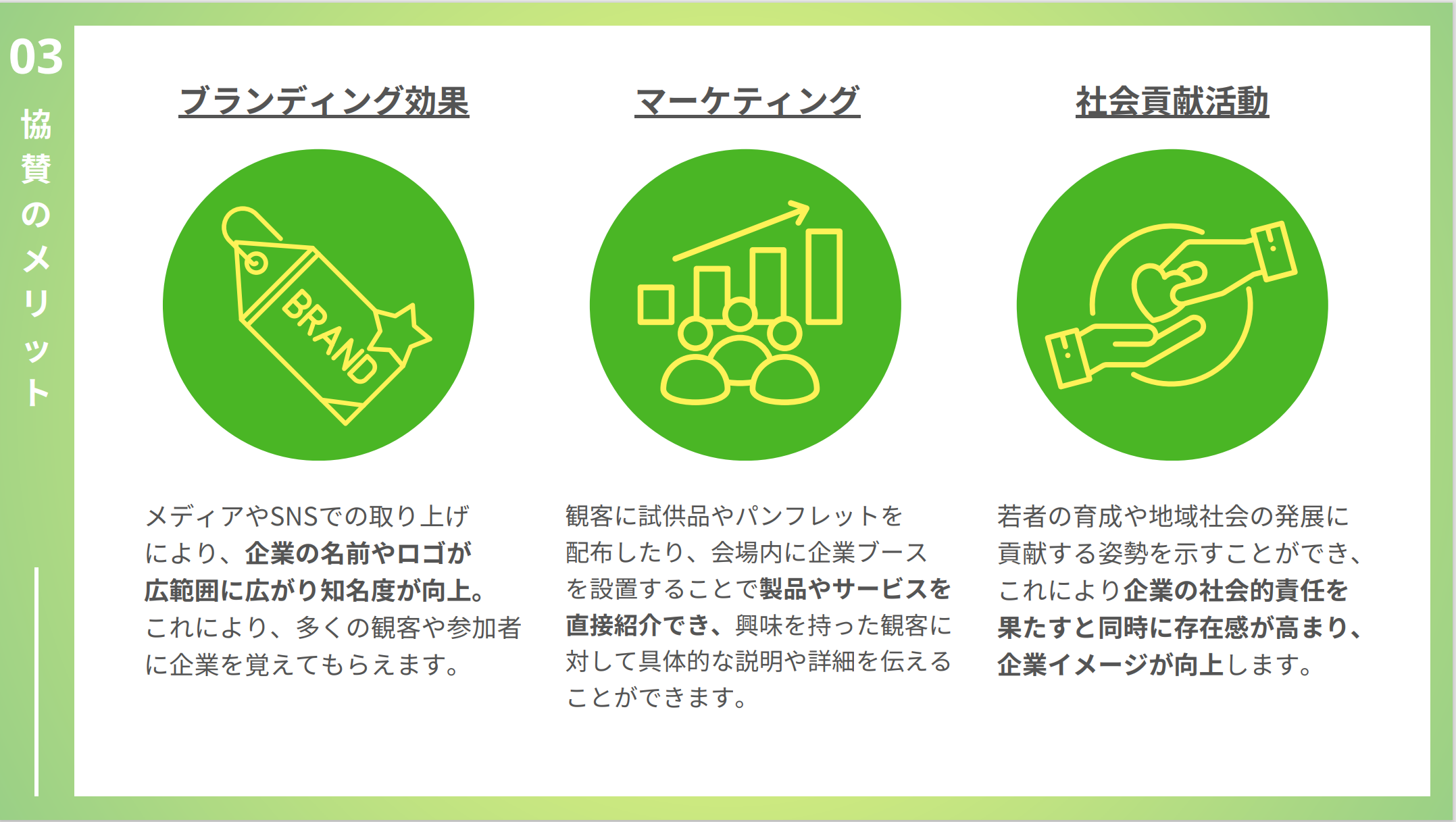 03
協賛のメリット

ブランディング効果

BRAND

メディアやSNSでの取り上げにより、企業の名前やロゴが広範囲に広がり知名度が向上。これにより、多くの観客や参加者に企業を覚えてもらえます。

マーケティング

観客に試供品やパンフレットを配布したり、会場内に企業ブースを設置することで製品やサービスを直接紹介でき、興味を持った観客に対して具体的な説明や詳細を伝えることができます。

社会貢献活動

若者の育成や地域社会の発展に貢献する姿勢を示すことができ、これにより企業の社会的責任を果たすと同時に存在感が高まり、企業イメージが向上します。